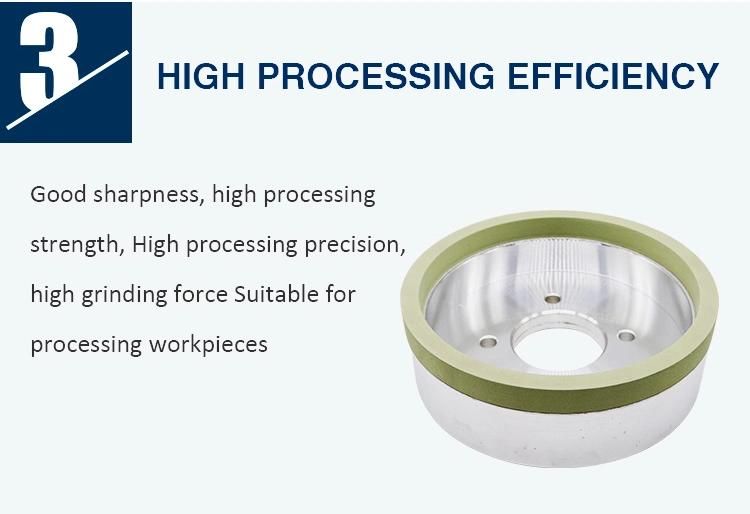 3

HIGH PROCESSING EFFICIENCY

Good sharpness, high processing strength, High processing precision, high grinding force Suitable for processing workpieces